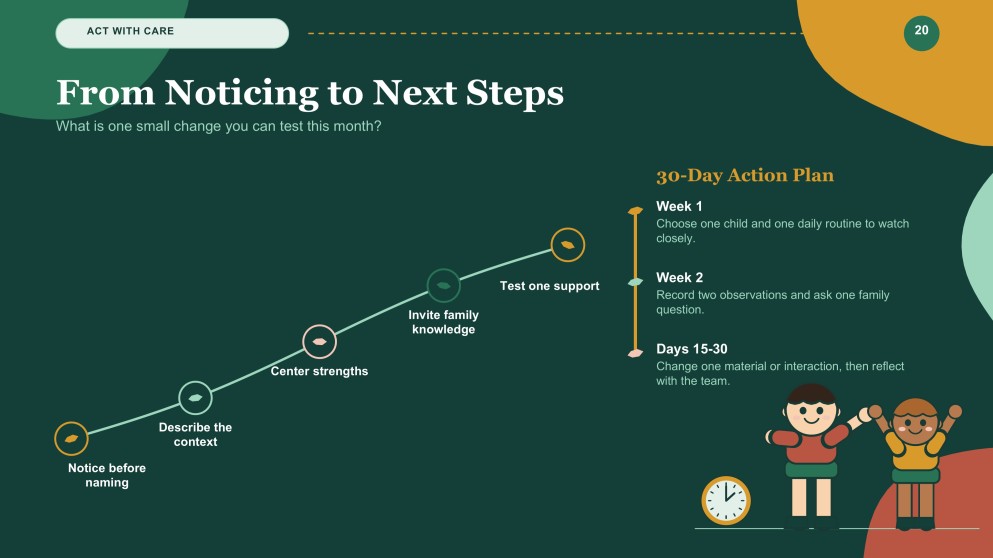 ACT WITH CARE

20

From Noticing to Next Steps

What is one small change you can test this month?

Notice before naming

Describe the context

Center strengths

Invite family knowledge

Test one support

30-Day Action Plan

Week 1
Choose one child and one daily routine to watch closely.

Week 2
Record two observations and ask one family question.

Days 15-30
Change one material or interaction, then reflect with the team.